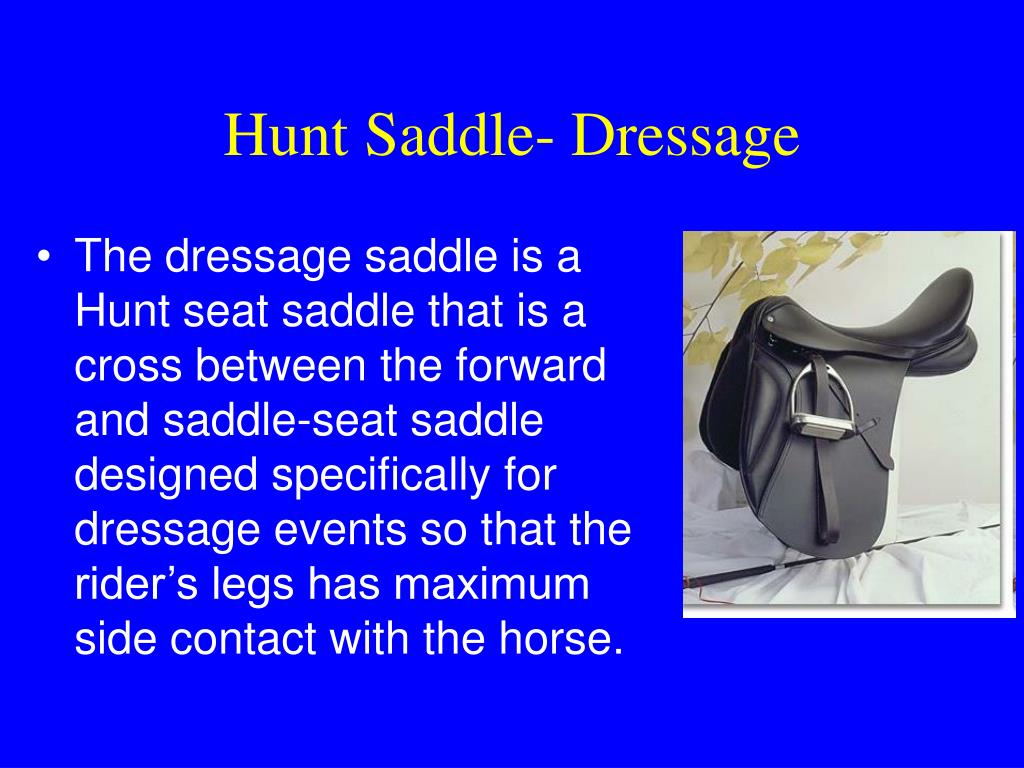 Hunt Saddle- Dressage

• The dressage saddle is a Hunt seat saddle that is a cross between the forward and saddle-seat saddle designed specifically for dressage events so that the rider’s legs has maximum side contact with the horse.